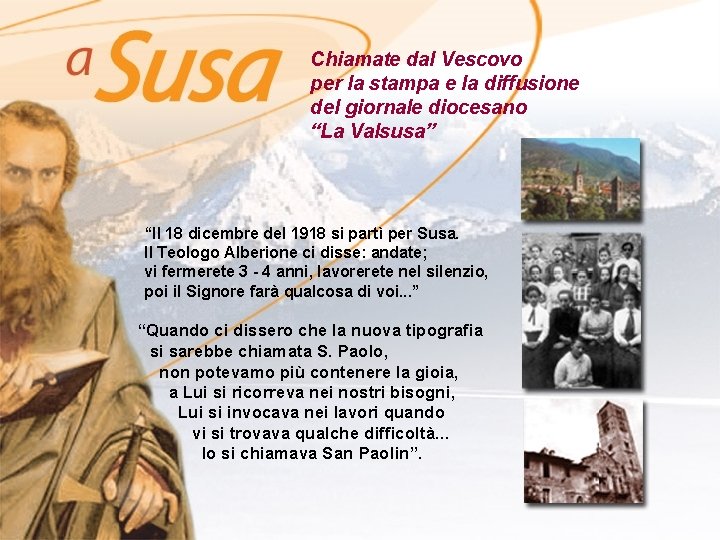 a Susa

Chiamate dal Vescovo per la stampa e la diffusione del giornale diocesano “La Valsusa”

“Il 18 dicembre del 1918 si partì per Susa. Il Teologo Alberione ci disse: andate; vi fermerete 3 - 4 anni, lavorerete nel silenzio, poi il Signore farà qualcosa di voi...”

“Quando ci dissero che la nuova tipografia si sarebbe chiamata S. Paolo, non potevamo più contenere la gioia, a Lui si ricorreva nei nostri bisogni, Lui si invocava nei lavori quando vi si trovava qualche difficoltà... lo si chiamava San Paolin”.